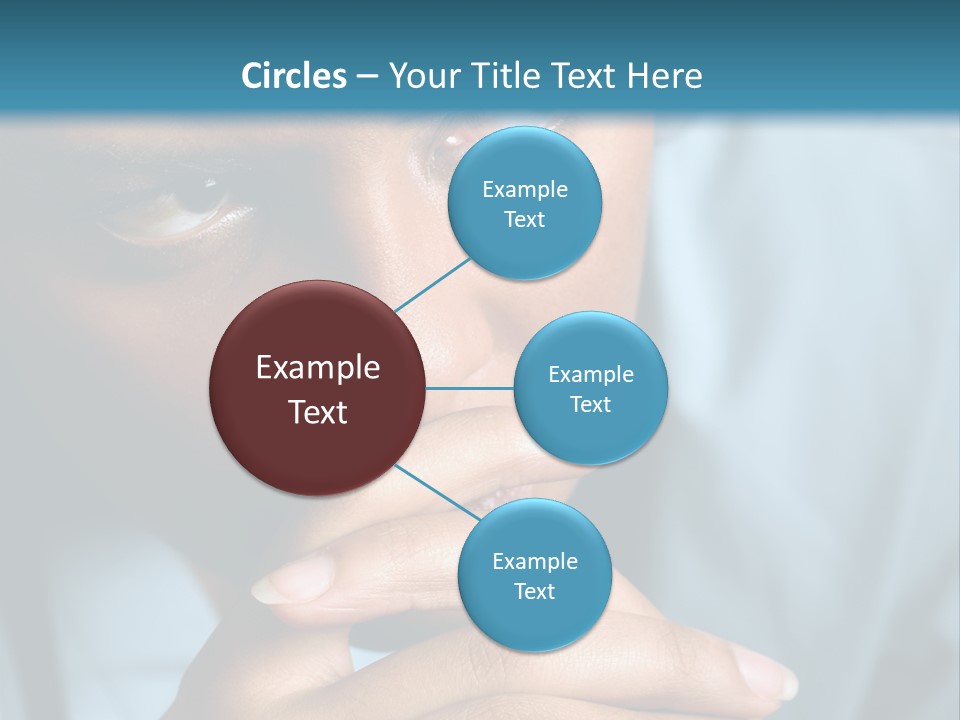 Circles – Your Title Text Here

Example Text

Example Text

Example Text

Example Text